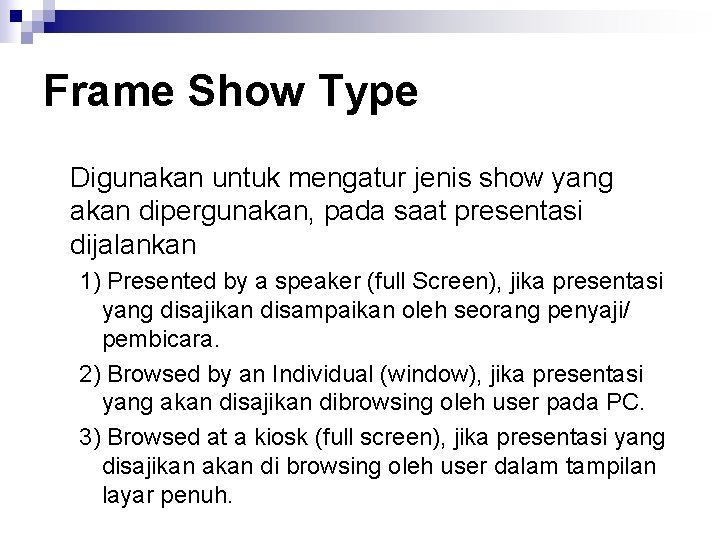 Frame Show Type

Digunakan untuk mengatur jenis show yang akan dipergunakan, pada saat presentasi dijalankan

1) Presented by a speaker (full Screen), jika presentasi yang disajikan disampaikan oleh seorang penyaji/ pembicara.

2) Browsed by an Individual (window), jika presentasi yang akan disajikan dibrowsing oleh user pada PC.

3) Browsed at a kiosk (full screen), jika presentasi yang disajikan akan di browsing oleh user dalam tampilan layar penuh.